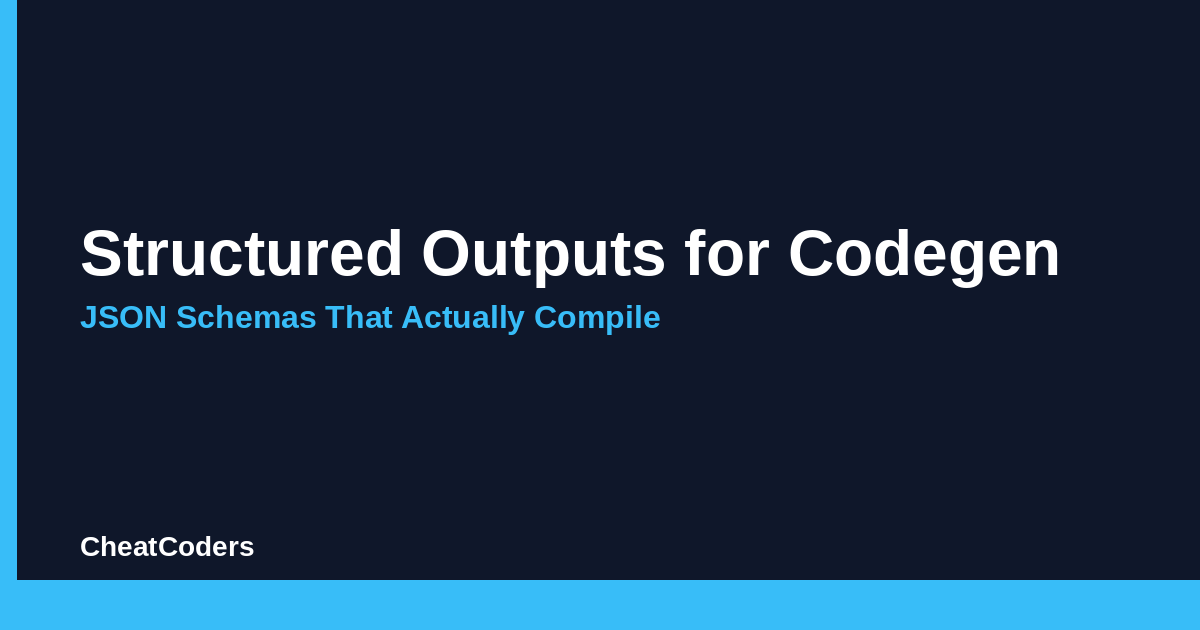 Structured Outputs for Codegen

JSON Schemas That Actually Compile

CheatCoders